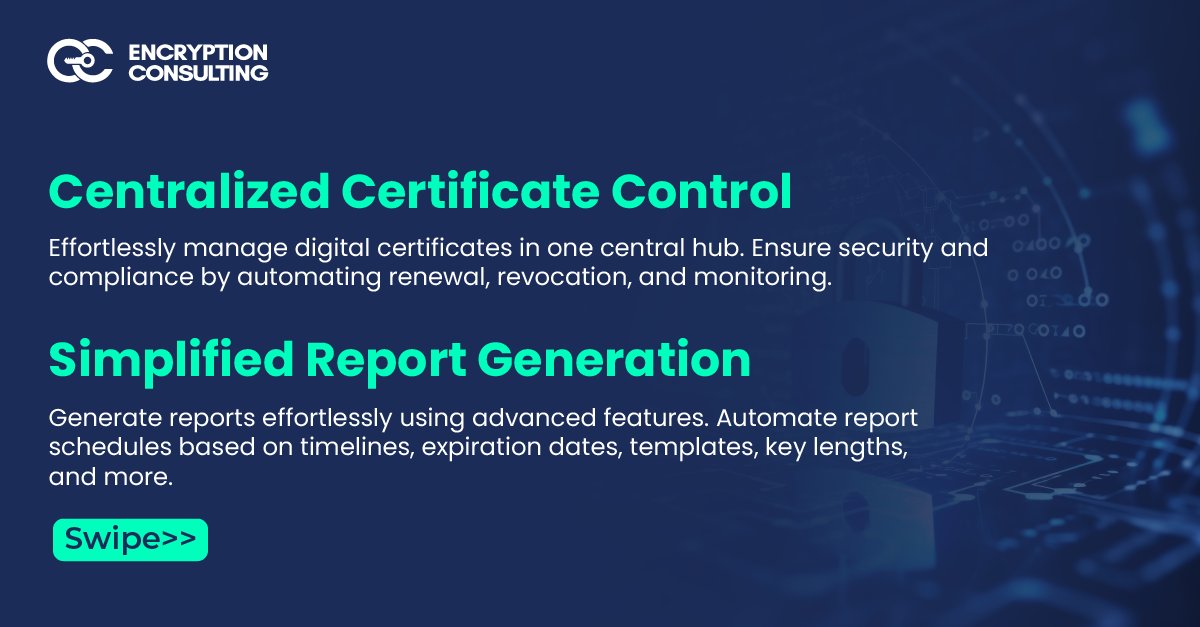 ENCRYPTION CONSULTING

Centralized Certificate Control

Effortlessly manage digital certificates in one central hub. Ensure security and compliance by automating renewal, revocation, and monitoring.

Simplified Report Generation

Generate reports effortlessly using advanced features. Automate report schedules based on timelines, expiration dates, templates, key lengths, and more.

Swipe>>